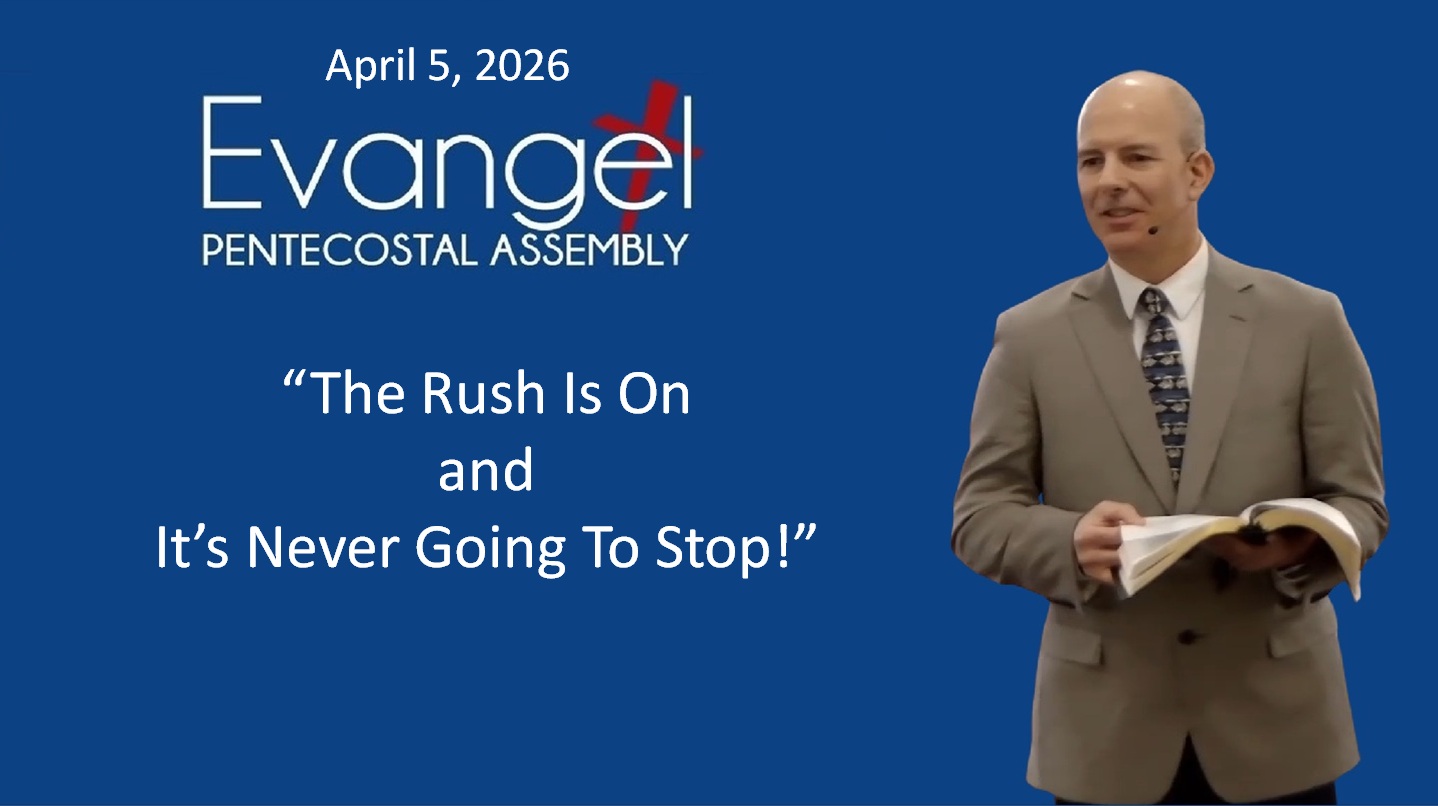 April 5, 2026

Evangel
PENTECOSTAL ASSEMBLY

“The Rush Is On
and
It’s Never Going To Stop!”